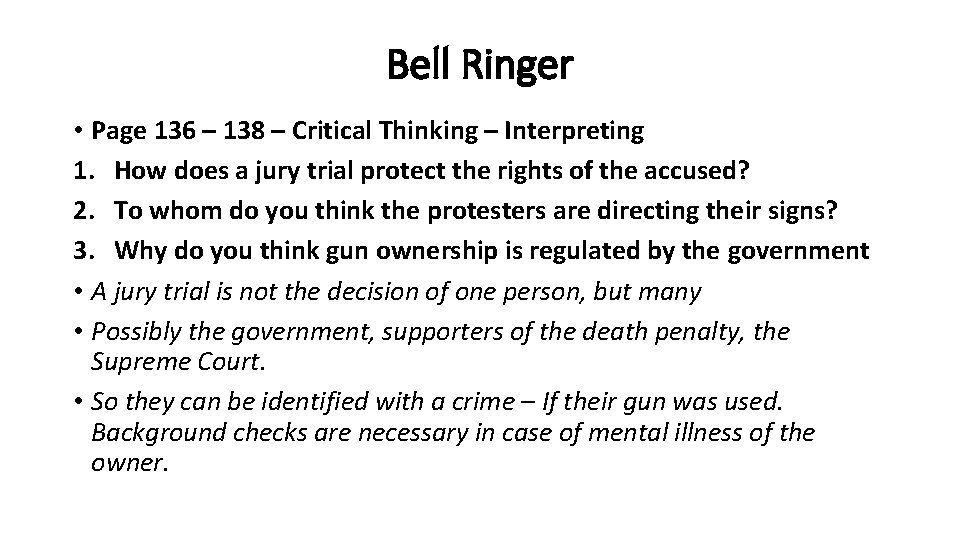 Bell Ringer

• Page 136 – 138 – Critical Thinking – Interpreting
1. How does a jury trial protect the rights of the accused?
2. To whom do you think the protesters are directing their signs?
3. Why do you think gun ownership is regulated by the government
• A jury trial is not the decision of one person, but many
• Possibly the government, supporters of the death penalty, the Supreme Court.
• So they can be identified with a crime – If their gun was used. Background checks are necessary in case of mental illness of the owner.